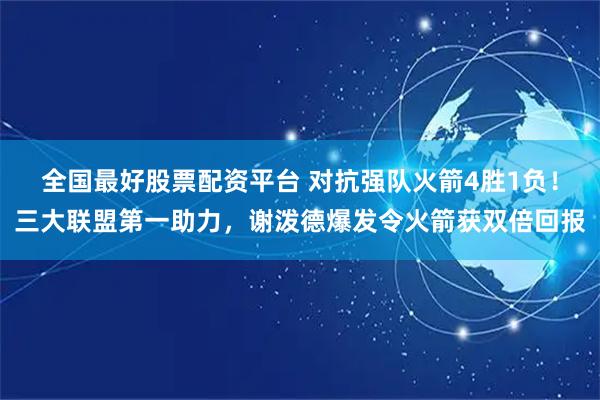 全国最好股票配资平台 对抗强队火箭4胜1负！三大联盟第一助力，谢泼德爆发令火箭获双倍回报